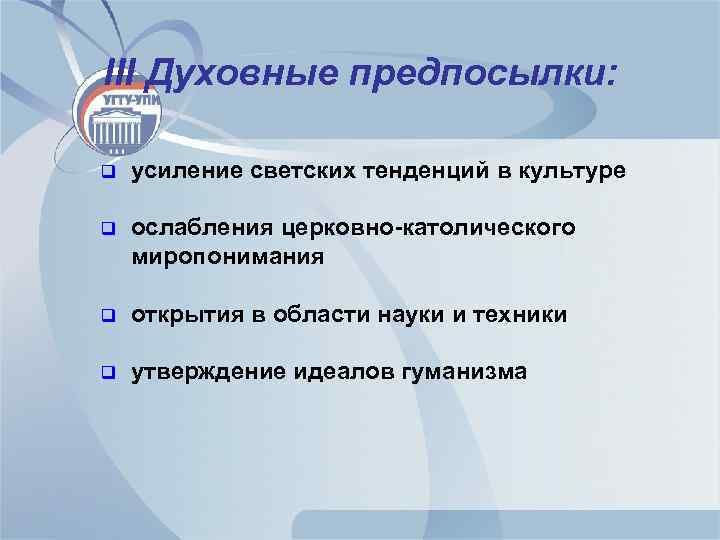 III Духовные предпосылки:

УГТУ-УПИ

усиление светских тенденций в культуре

ослабления церковно-католического миропонимания

открытия в области науки и техники

утверждение идеалов гуманизма